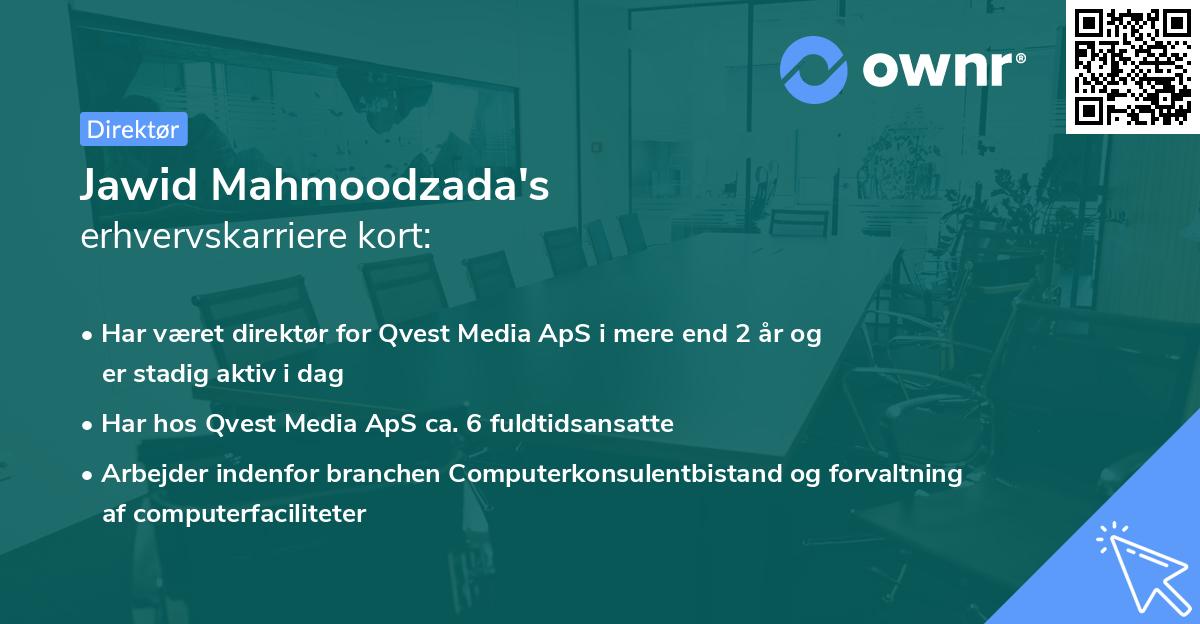 ownr®

Direktør

Jawid Mahmoodzada's
erhvervskarriere kort:

• Har været direktør for Qvest Media ApS i mere end 2 år og er stadig aktiv i dag
• Har hos Qvest Media ApS ca. 6 fuldtidsansatte
• Arbejder indenfor branchen Computerkonsulentbistand og forvaltning af computerfaciliteter